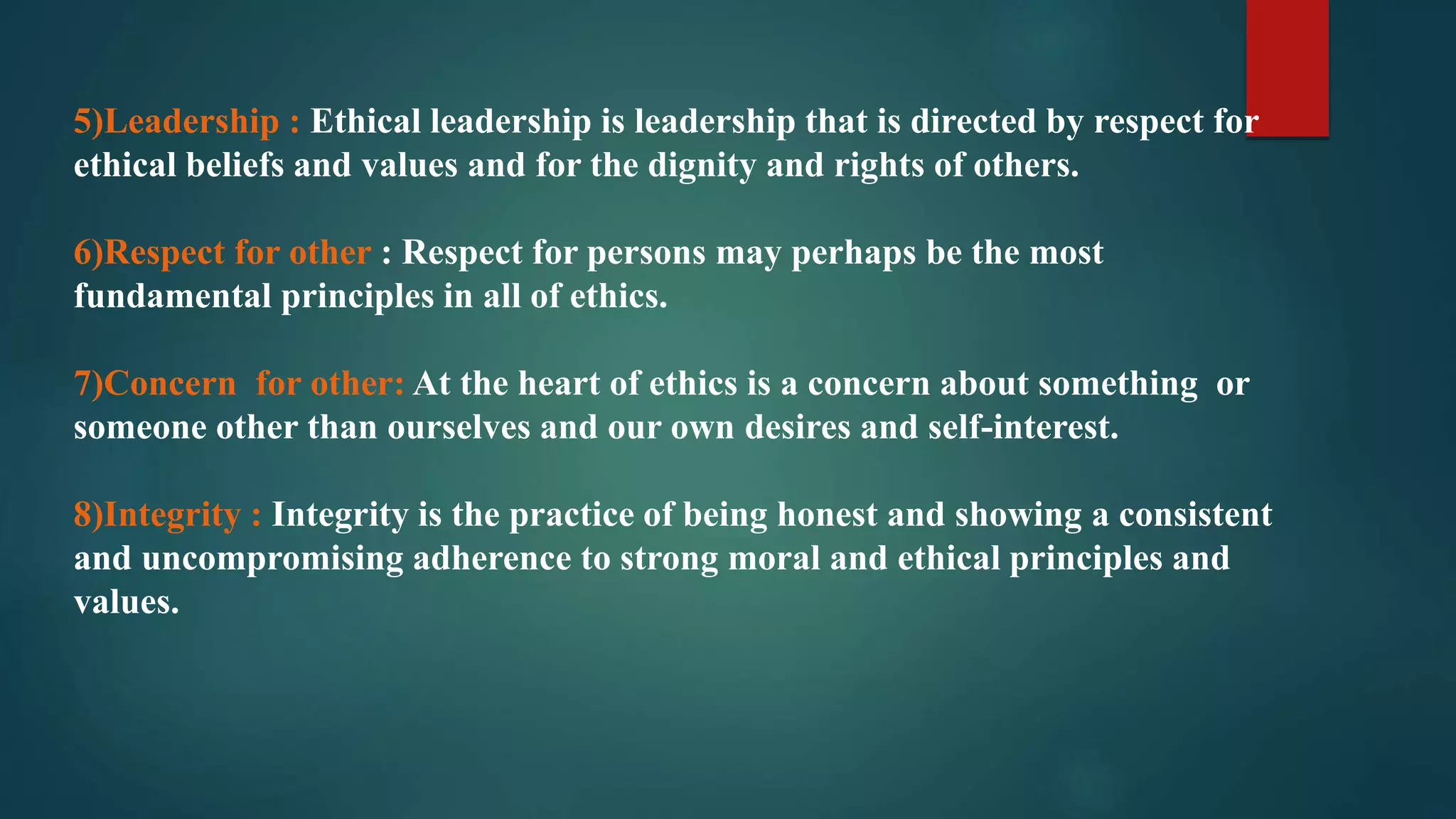 5)Leadership : Ethical leadership is leadership that is directed by respect for ethical beliefs and values and for the dignity and rights of others.

6)Respect for other : Respect for persons may perhaps be the most fundamental principles in all of ethics.

7)Concern for other: At the heart of ethics is a concern about something or someone other than ourselves and our own desires and self-interest.

8)Integrity : Integrity is the practice of being honest and showing a consistent and uncompromising adherence to strong moral and ethical principles and values.